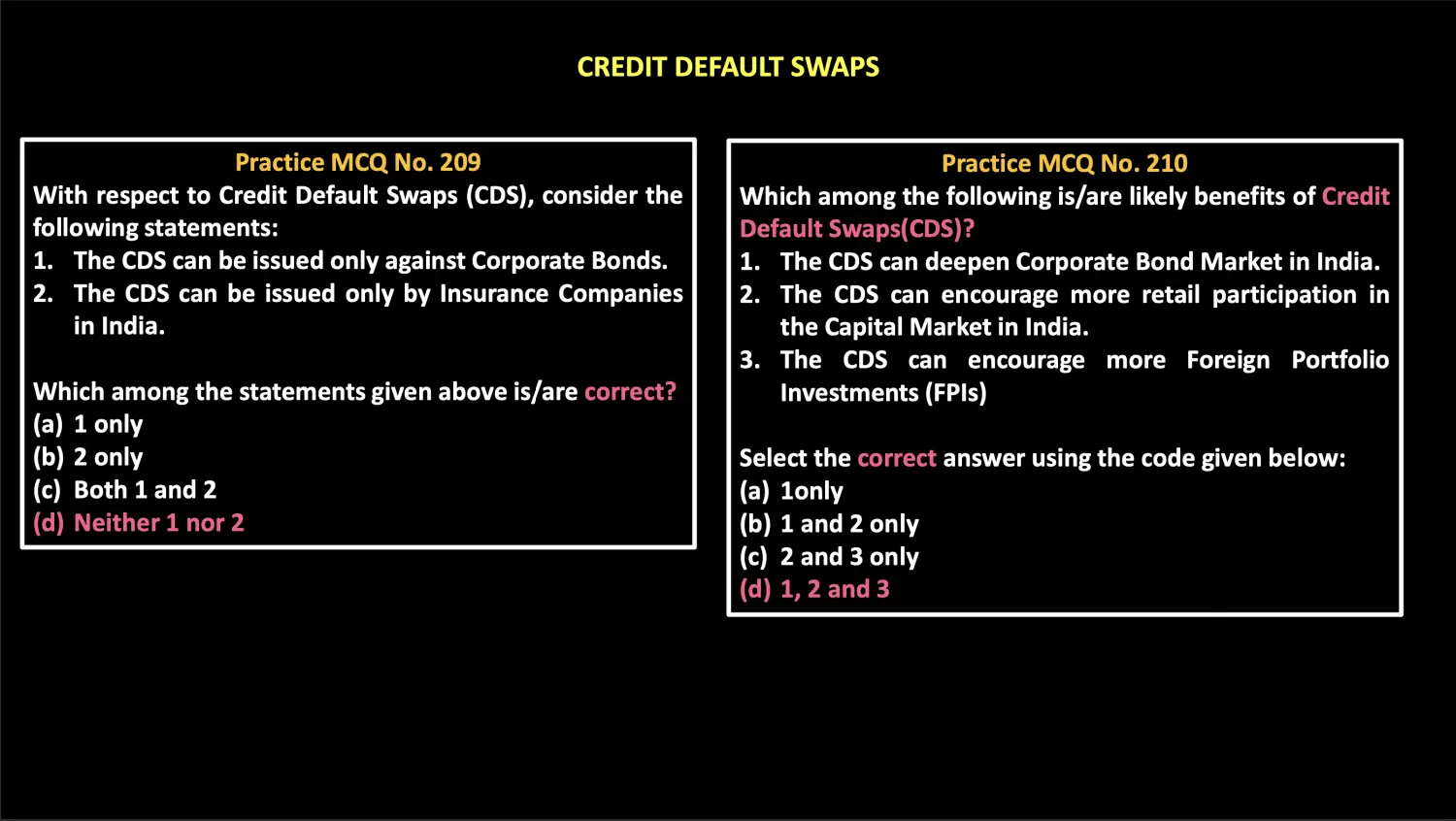 CREDIT DEFAULT SWAPS

Practice MCQ No. 209
With respect to Credit Default Swaps (CDS), consider the following statements:
1. The CDS can be issued only against Corporate Bonds.
2. The CDS can be issued only by Insurance Companies in India.

Which among the statements given above is/are correct?
(a) 1 only
(b) 2 only
(c) Both 1 and 2
(d) Neither 1 nor 2

Practice MCQ No. 210
Which among the following is/are likely benefits of Credit Default Swaps(CDS)?
1. The CDS can deepen Corporate Bond Market in India.
2. The CDS can encourage more retail participation in the Capital Market in India.
3. The CDS can encourage more Foreign Portfolio Investments (FPIs)

Select the correct answer using the code given below:
(a) 1only
(b) 1 and 2 only
(c) 2 and 3 only
(d) 1, 2 and 3